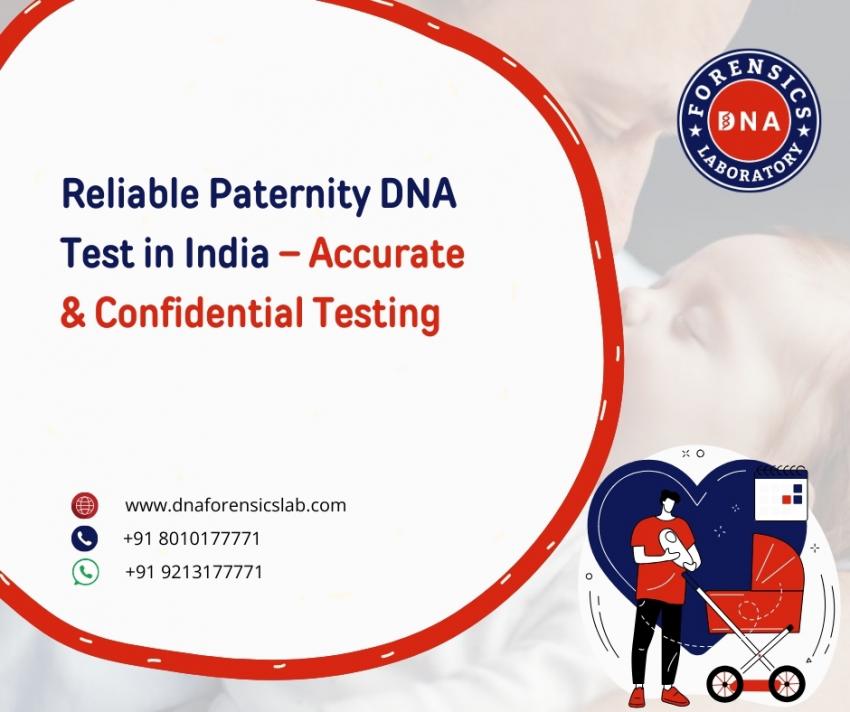 FORENSICS
DNA
LABORATORY

Reliable Paternity DNA Test in India – Accurate & Confidential Testing

www.dnaforensicslab.com
+91 8010177771
+91 9213177771